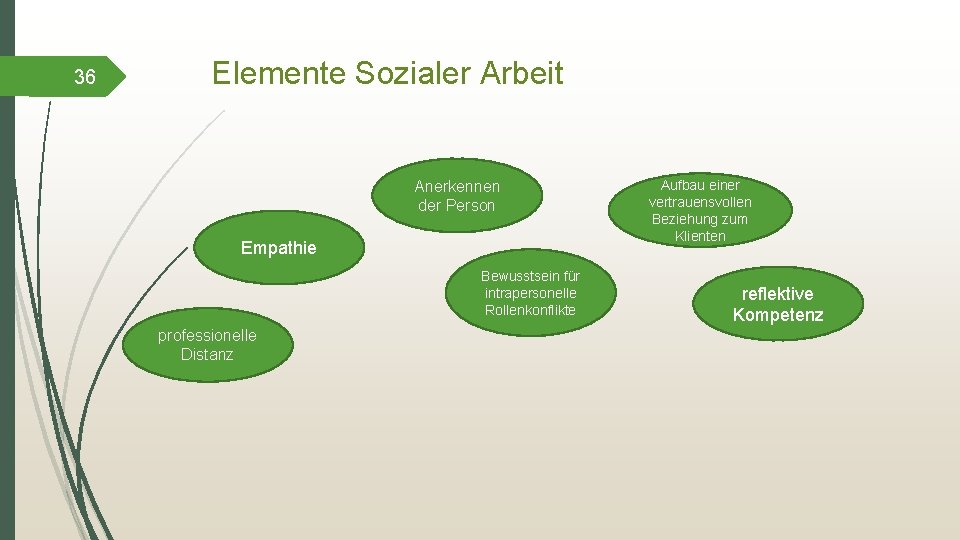 36

Elemente Sozialer Arbeit

Anerkennen der Person

Aufbau einer vertrauensvollen Beziehung zum Klienten

Empathie

Bewusstsein für intrapersonelle Rollenkonflikte

reflektive Kompetenz

professionelle Distanz